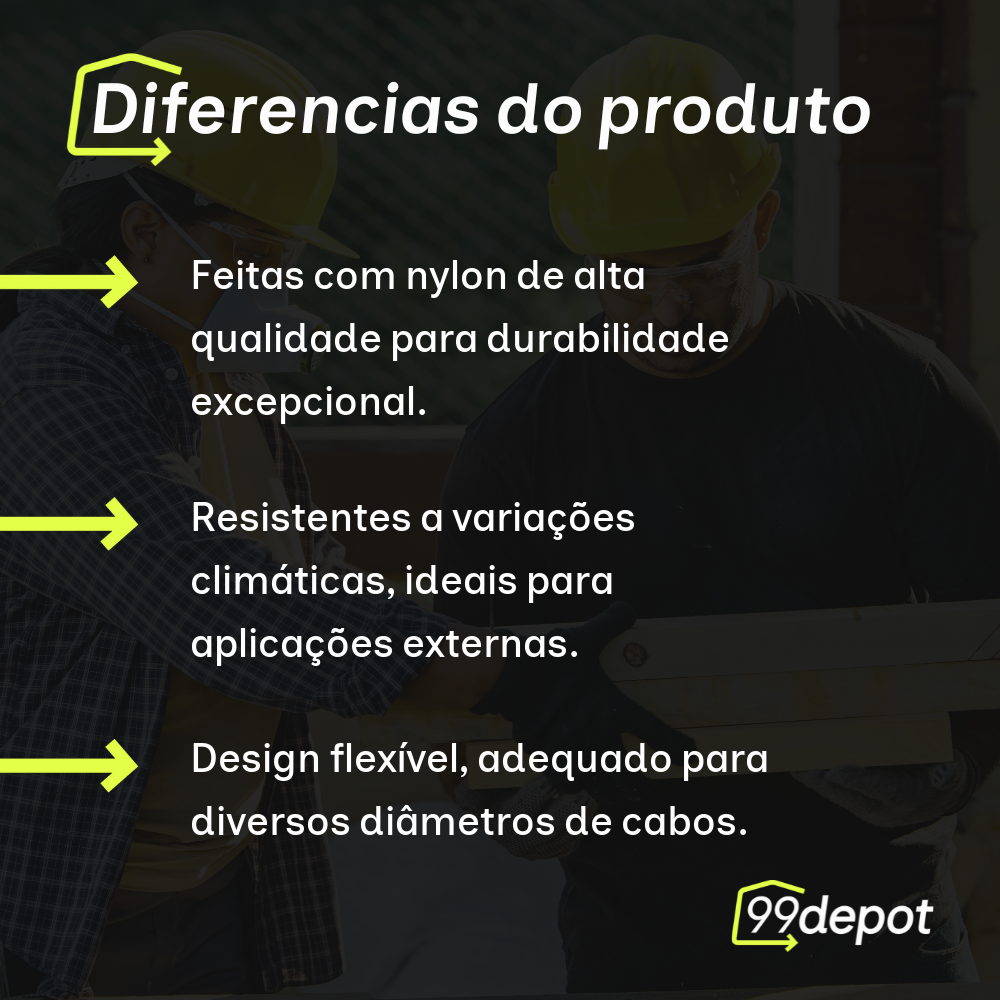 Diferencias do produto

Feitas com nylon de alta qualidade para durabilidade excepcional.

Resistentes a variações climáticas, ideais para aplicações externas.

Design flexível, adequado para diversos diâmetros de cabos.

99depot